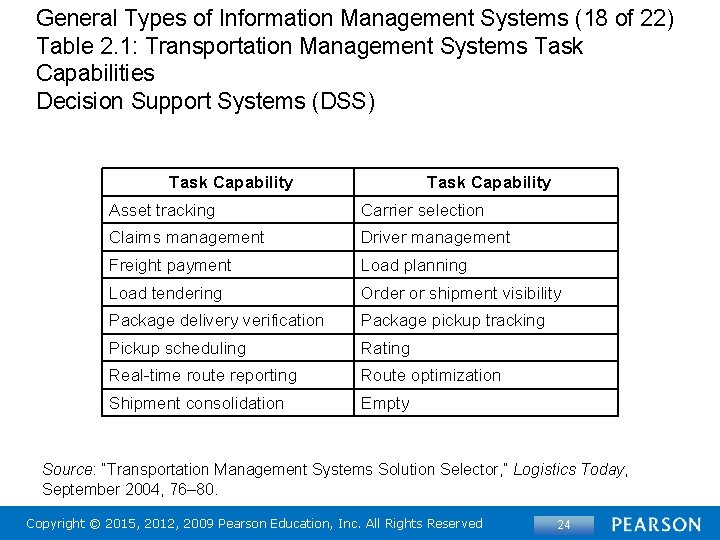 General Types of Information Management Systems (18 of 22)
Table 2.1: Transportation Management Systems Task Capabilities
Decision Support Systems (DSS)

| Task Capability | Task Capability |
|---|---|
| Asset tracking | Carrier selection |
| Claims management | Driver management |
| Freight payment | Load planning |
| Load tendering | Order or shipment visibility |
| Package delivery verification | Package pickup tracking |
| Pickup scheduling | Rating |
| Real-time route reporting | Route optimization |
| Shipment consolidation | Empty |

Source: "Transportation Management Systems Solution Selector," Logistics Today, September 2004, 76–80.

Copyright © 2015, 2012, 2009 Pearson Education, Inc. All Rights Reserved

24

PEARSON